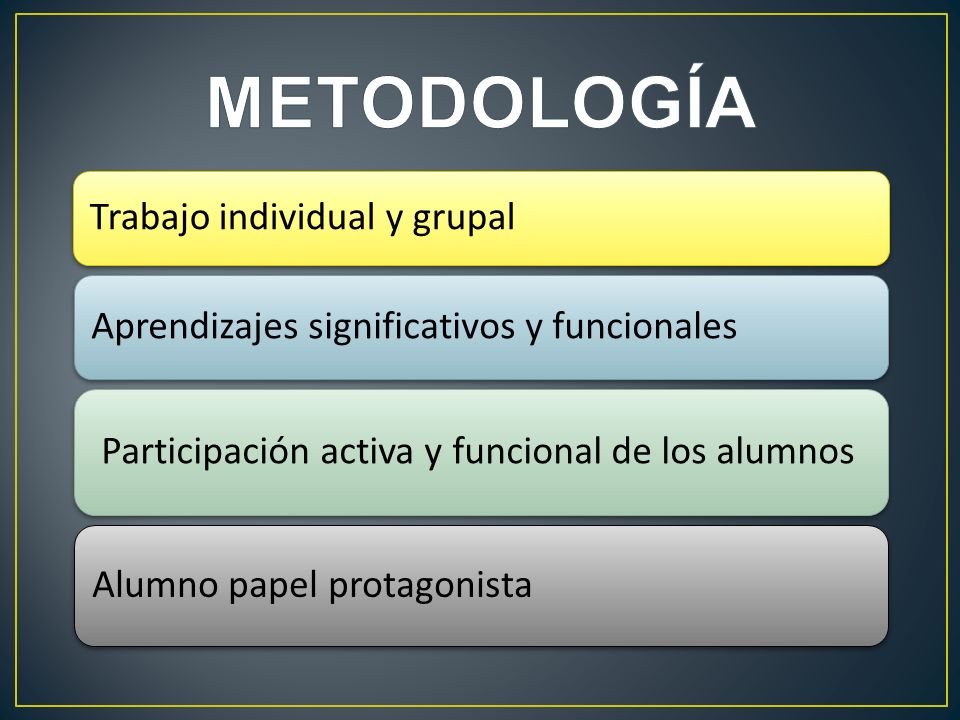 METODOLOGÍA

Trabajo individual y grupal

Aprendizajes significativos y funcionales

Participación activa y funcional de los alumnos

Alumno papel protagonista